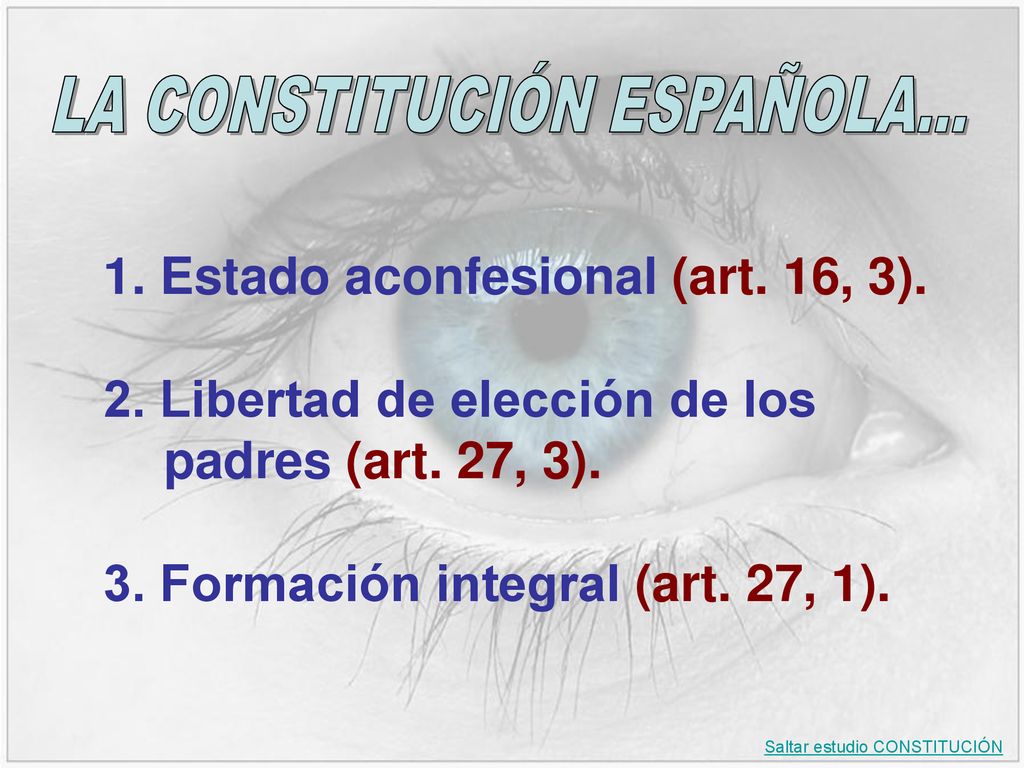 LA CONSTITUCIÓN ESPAÑOLA...

1. Estado aconfesional (art. 16, 3).

2. Libertad de elección de los padres (art. 27, 3).

3. Formación integral (art. 27, 1).

Saltar estudio CONSTITUCIÓN